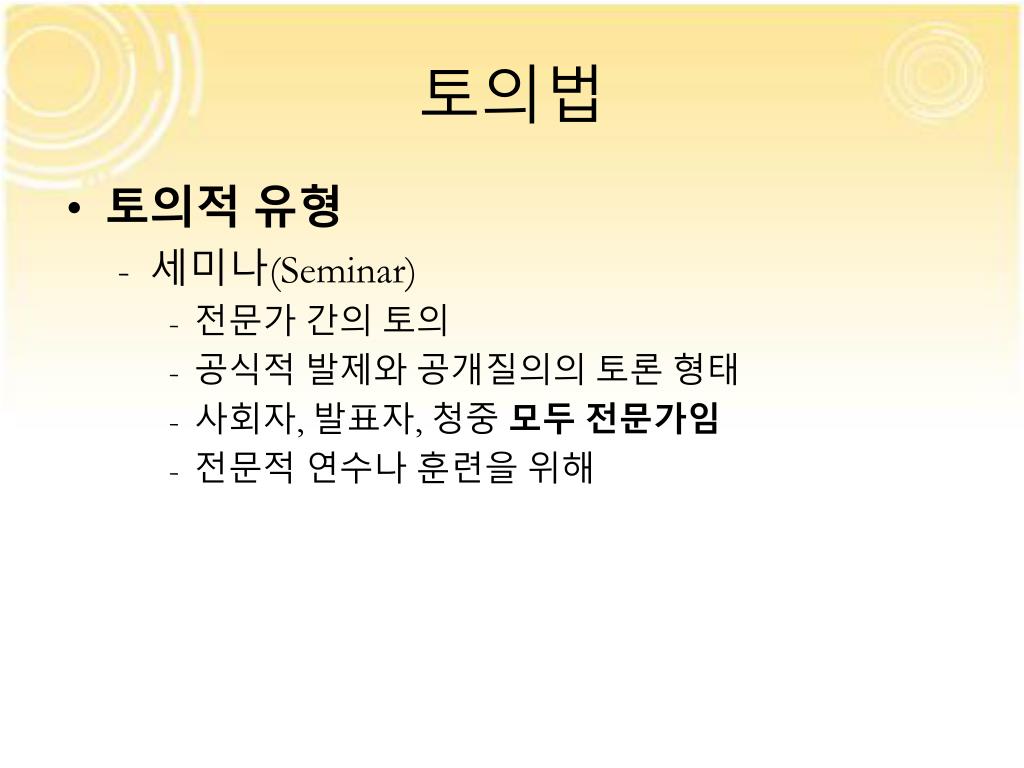 토의법

• 토의적 유형
- 세미나(Seminar)
- 전문가 간의 토의
- 공식적 발제와 공개질의의 토론 형태
- 사회자, 발표자, 청중 모두 전문가임
- 전문적 연수나 훈련을 위해